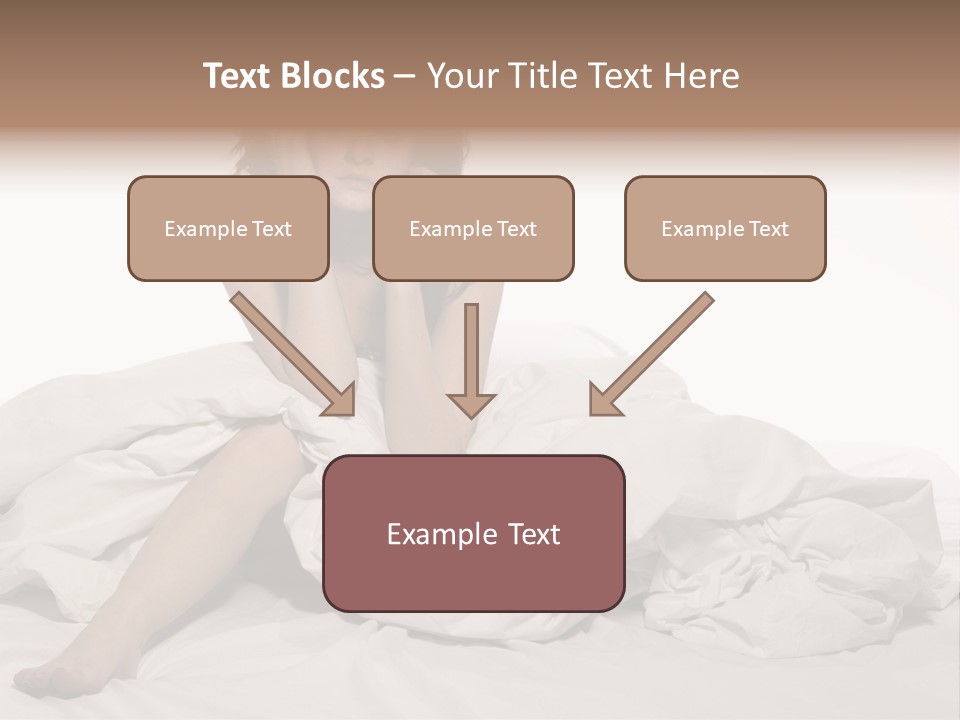 Text Blocks – Your Title Text Here

Example Text

Example Text

Example Text

Example Text